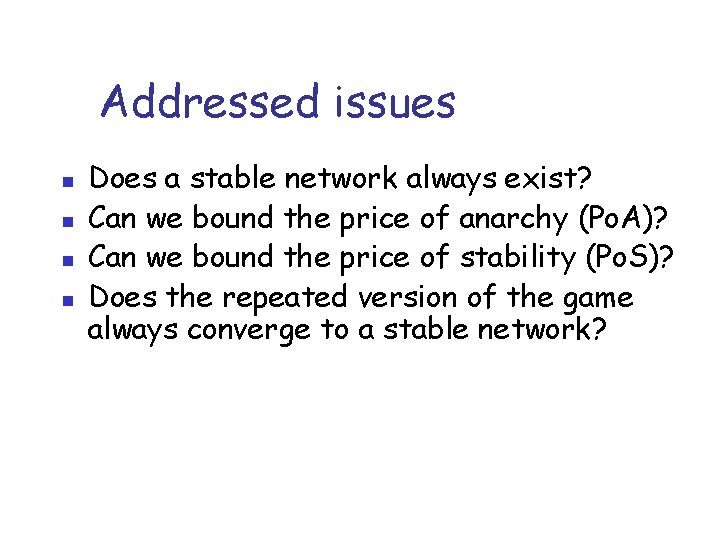 Addressed issues

- Does a stable network always exist?
- Can we bound the price of anarchy (PoA)?
- Can we bound the price of stability (PoS)?
- Does the repeated version of the game always converge to a stable network?